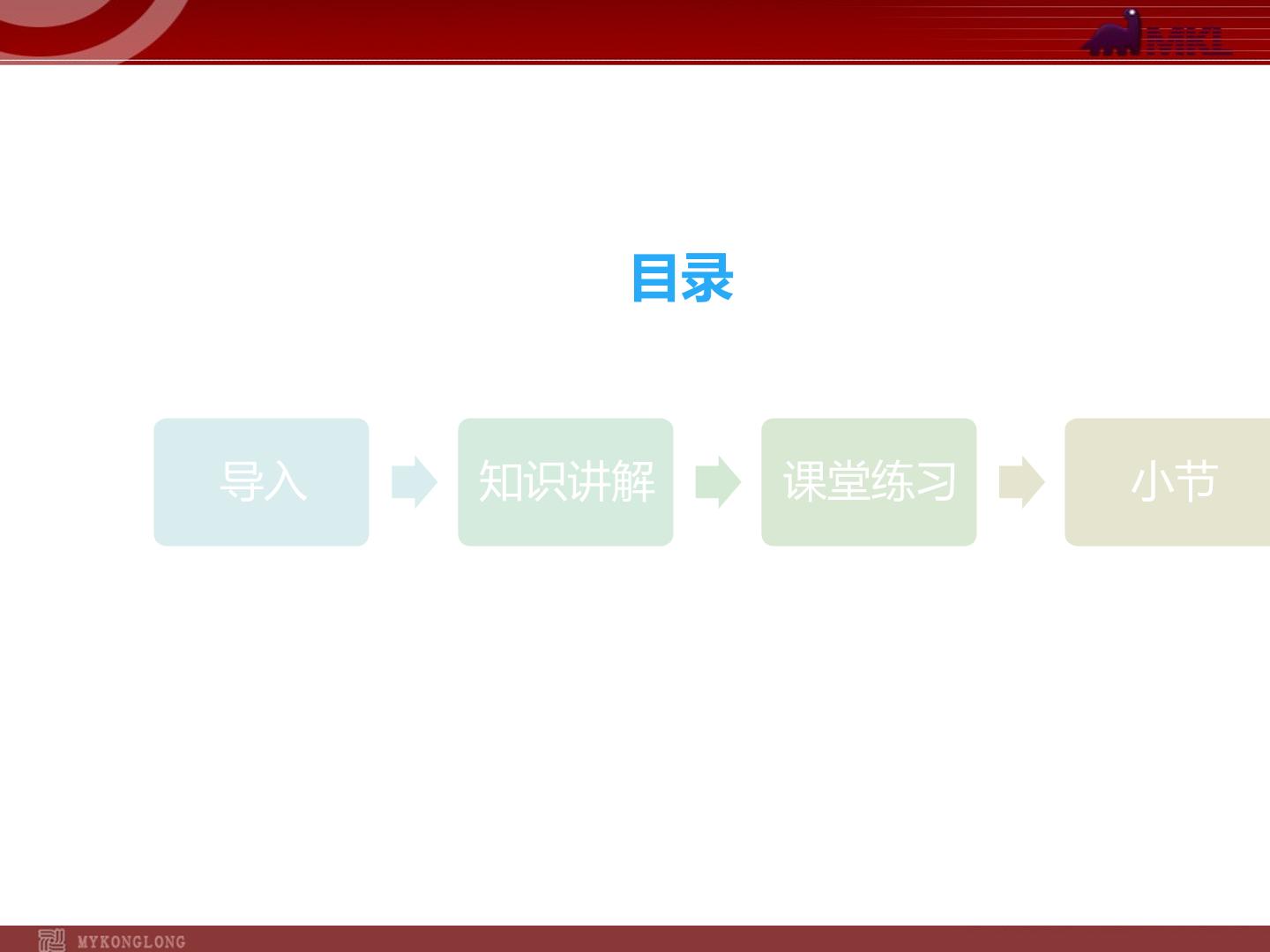 MKL

目录

导入

知识讲解

课堂练习

小节

MYKONGLONG